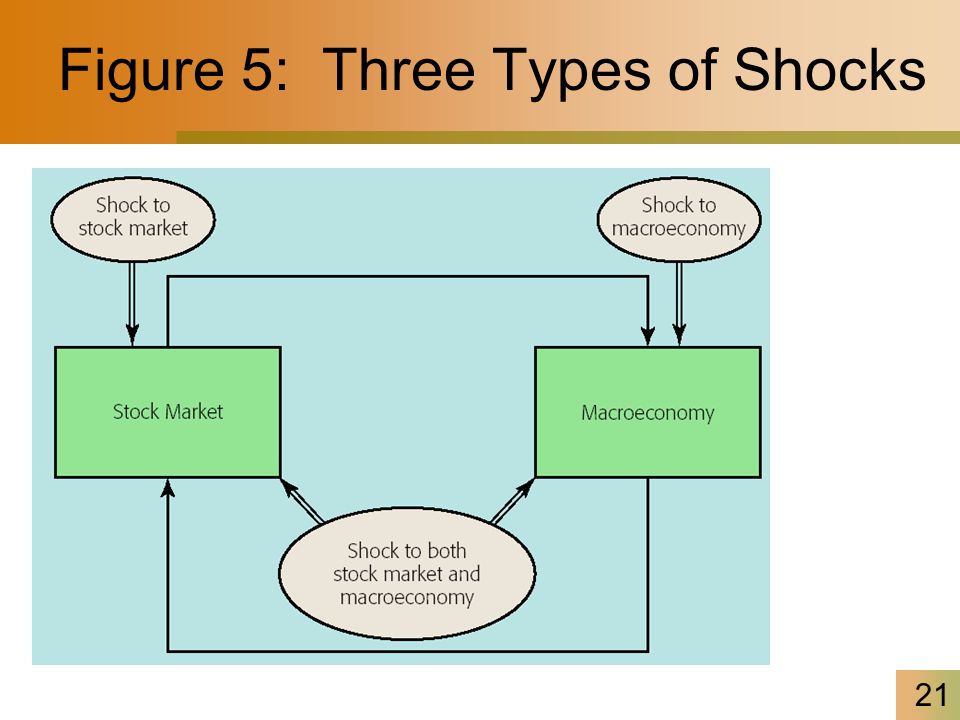 Figure 5: Three Types of Shocks

Shock to stock market

Shock to macroeconomy

Stock Market

Macroeconomy

Shock to both stock market and macroeconomy

21